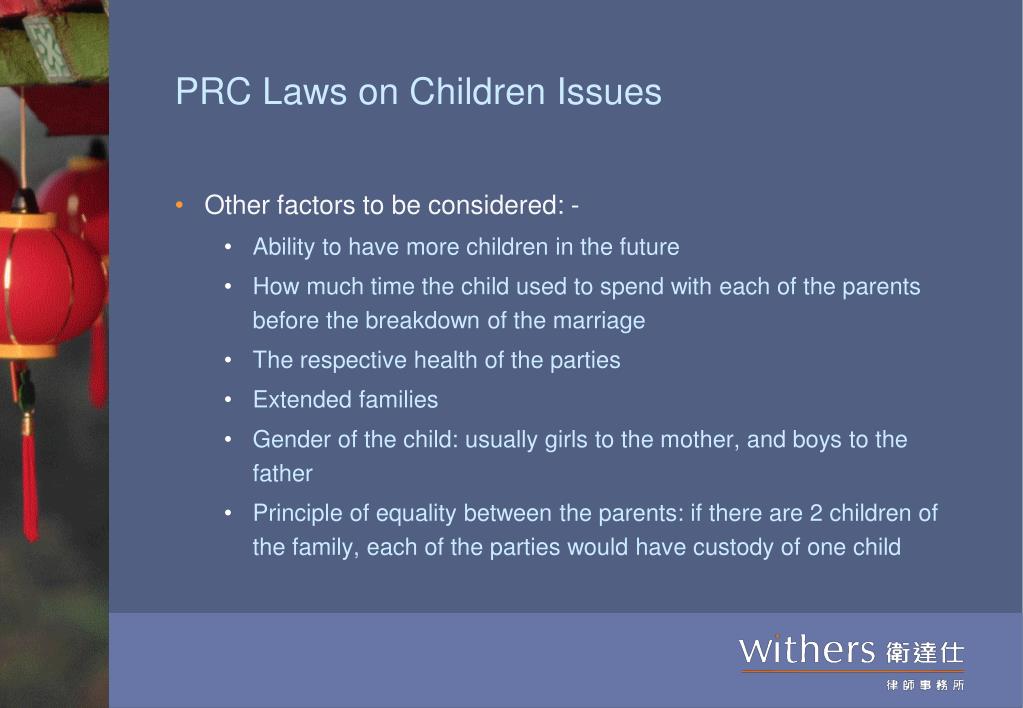 PRC Laws on Children Issues

• Other factors to be considered: -
  • Ability to have more children in the future
  • How much time the child used to spend with each of the parents before the breakdown of the marriage
  • The respective health of the parties
  • Extended families
  • Gender of the child: usually girls to the mother, and boys to the father
  • Principle of equality between the parents: if there are 2 children of the family, each of the parties would have custody of one child

withers 衛達仕
律師事務所